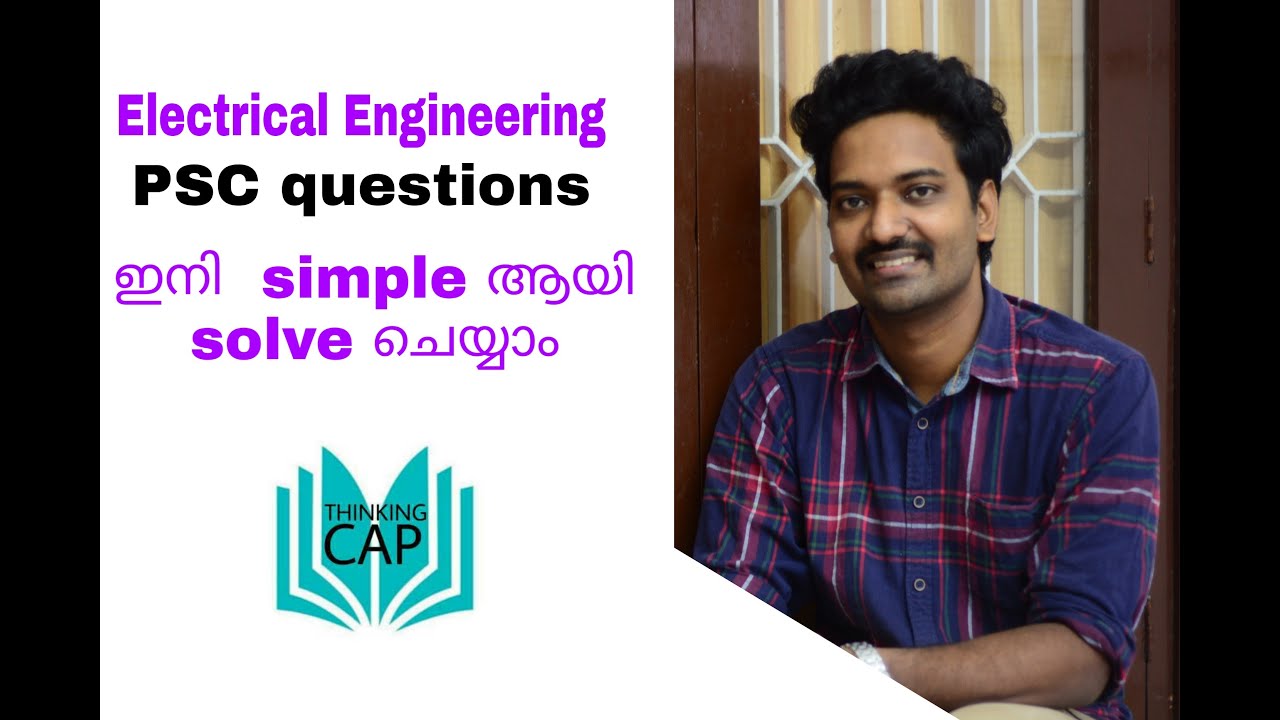 Electrical Engineering
PSC questions
ഇനി simple ആയി solve ചെയ്യാം

THINKING CAP